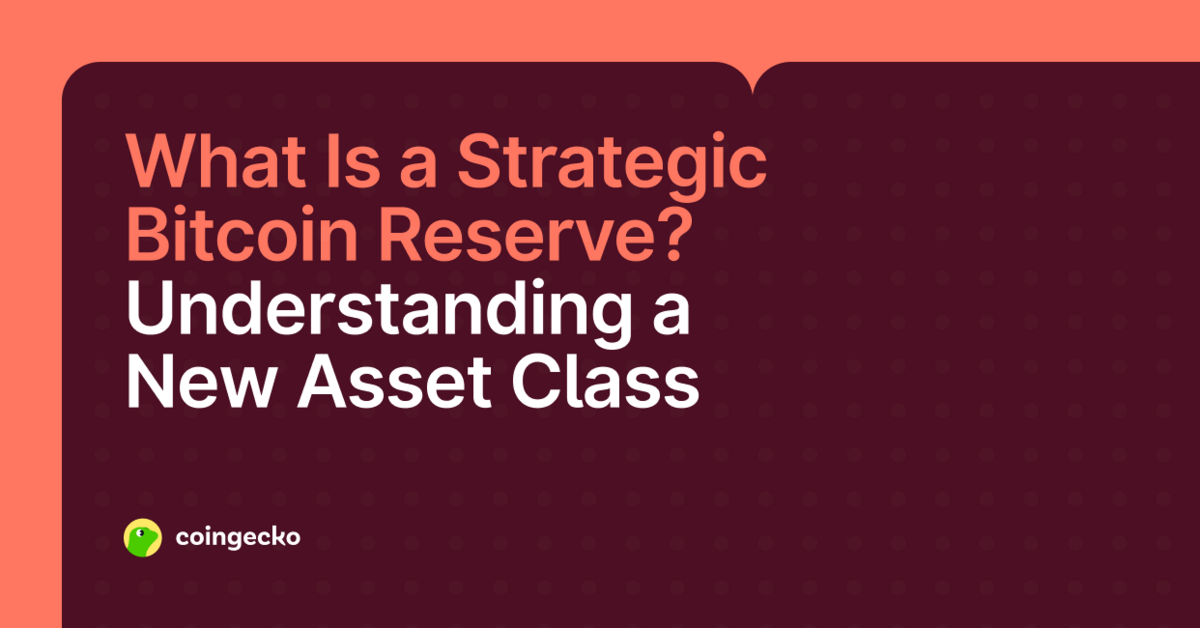 What Is a Strategic Bitcoin Reserve? Understanding a New Asset Class

coingecko